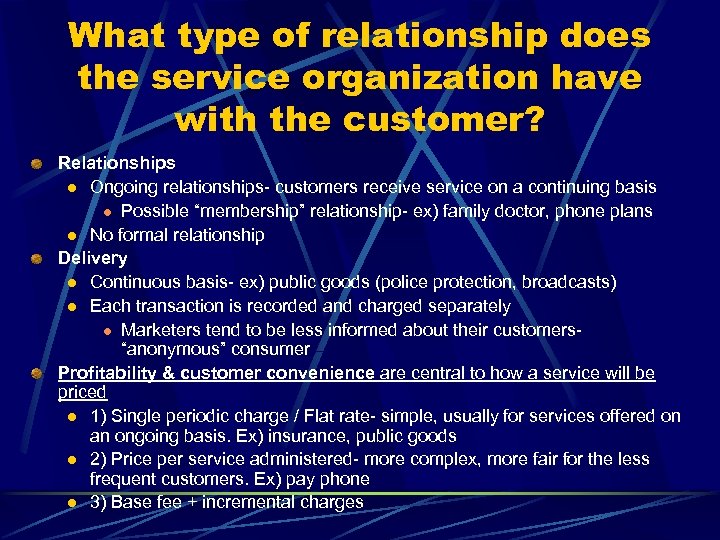 What type of relationship does the service organization have with the customer?

Relationships
Ongoing relationships- customers receive service on a continuing basis
Possible “membership” relationship- ex) family doctor, phone plans
No formal relationship
Delivery
Continuous basis- ex) public goods (police protection, broadcasts)
Each transaction is recorded and charged separately
Marketers tend to be less informed about their customers- “anonymous” consumer
Profitability & customer convenience are central to how a service will be priced
1) Single periodic charge / Flat rate- simple, usually for services offered on an ongoing basis. Ex) insurance, public goods
2) Price per service administered- more complex, more fair for the less frequent customers. Ex) pay phone
3) Base fee + incremental charges